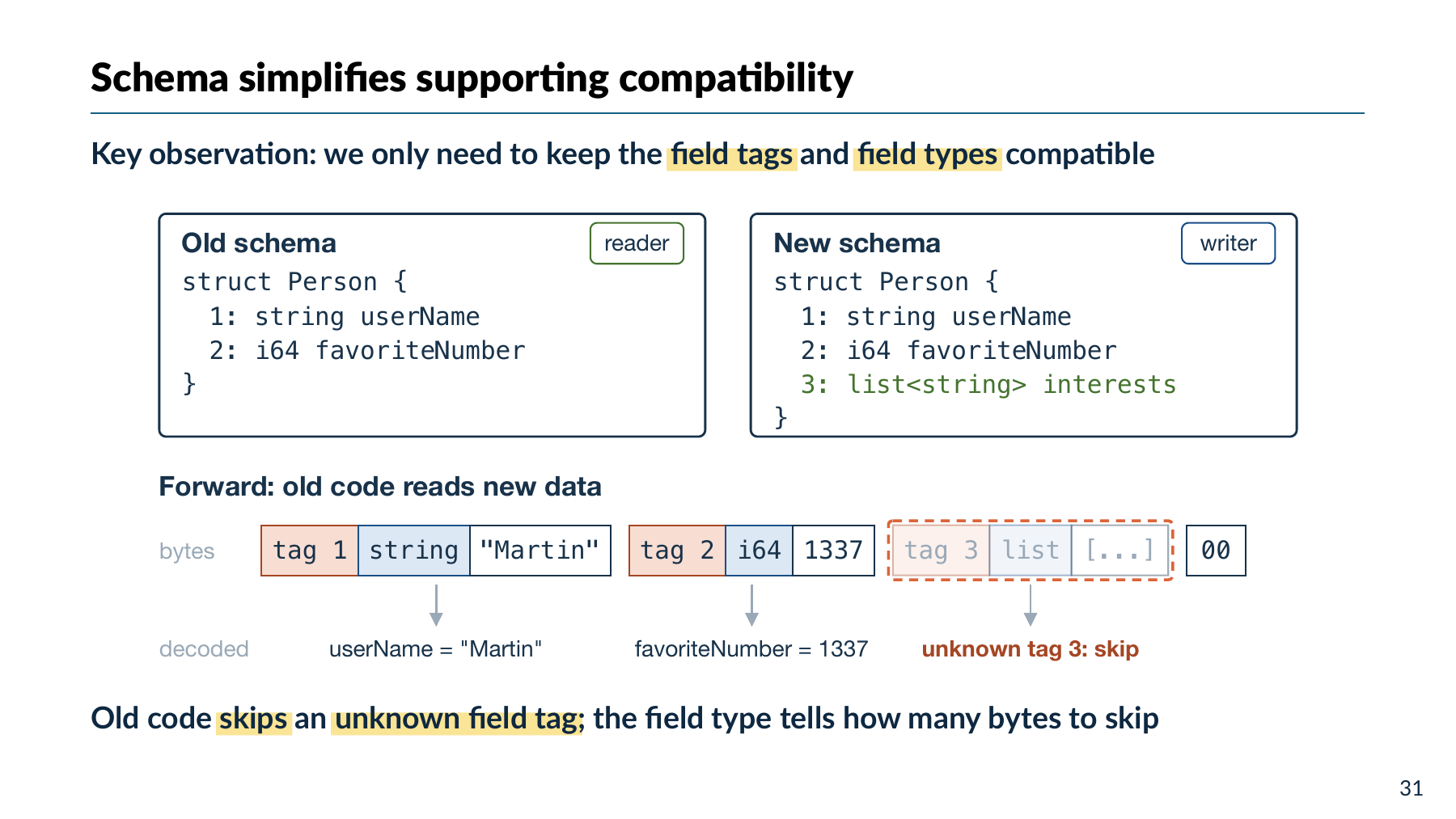 Schema simplifies supporting compatibility

Key observation: we only need to keep the field tags and field types compatible

Old schema

reader

struct Person {
  1: string userName
  2: i64 favoriteNumber
}

New schema

writer

struct Person {
  1: string userName
  2: i64 favoriteNumber
  3: list<string> interests
}

Forward: old code reads new data

bytes

tag 1 string "Martin" tag 2 i64 1337 tag 3 list [...] 00

decoded

userName = "Martin"

favoriteNumber = 1337

unknown tag 3: skip

Old code skips an unknown field tag; the field type tells how many bytes to skip

31